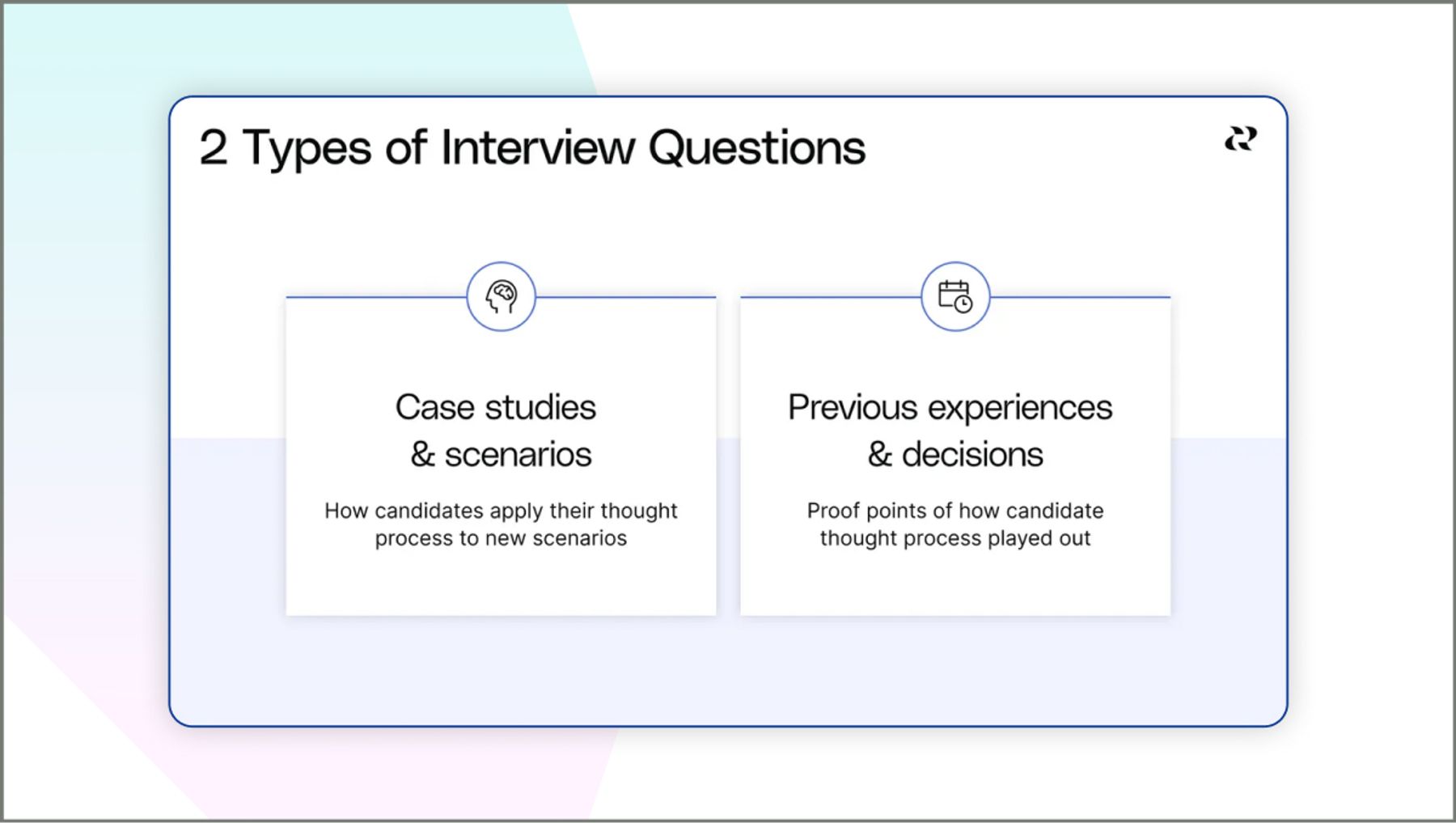 2 Types of Interview Questions

Case studies & scenarios

How candidates apply their thought process to new scenarios

Previous experiences & decisions

Proof points of how candidate thought process played out